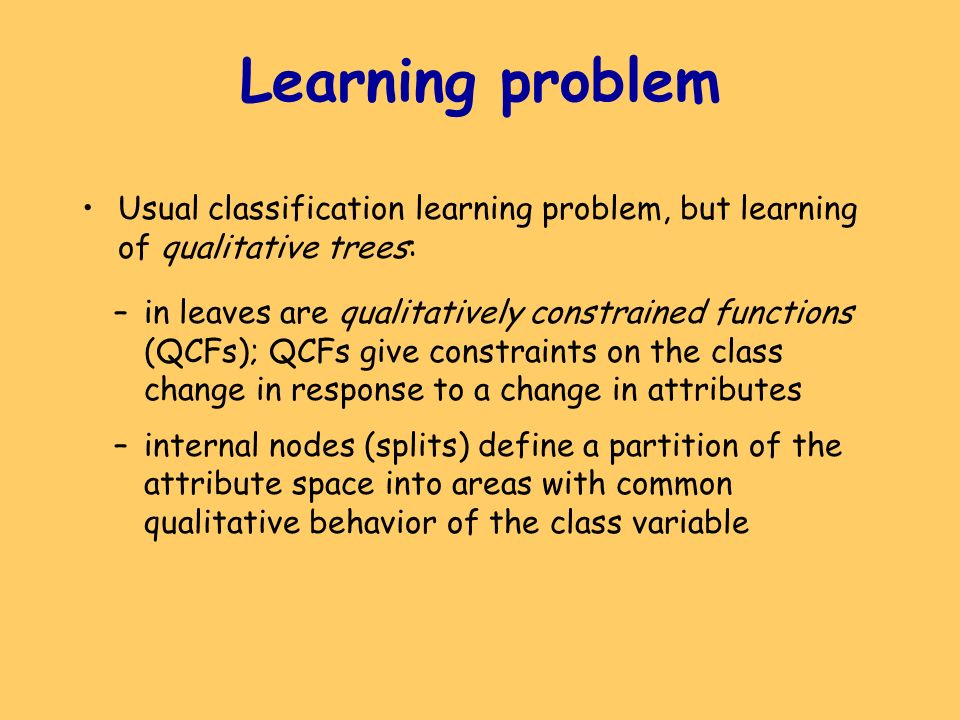 Learning problem

• Usual classification learning problem, but learning of qualitative trees:

– in leaves are qualitatively constrained functions (QCFs); QCFs give constraints on the class change in response to a change in attributes

– internal nodes (splits) define a partition of the attribute space into areas with common qualitative behavior of the class variable